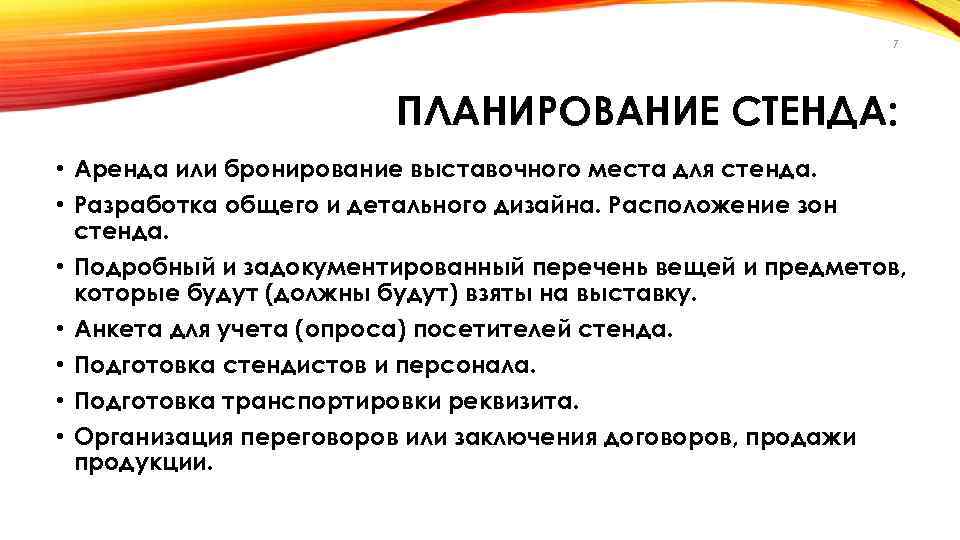 7

ПЛАНИРОВАНИЕ СТЕНДА:

• Аренда или бронирование выставочного места для стенда.
• Разработка общего и детального дизайна. Расположение зон стенда.
• Подробный и задокументированный перечень вещей и предметов, которые будут (должны будут) взяты на выставку.
• Анкета для учета (опроса) посетителей стенда.
• Подготовка стендистов и персонала.
• Подготовка транспортировки реквизита.
• Организация переговоров или заключения договоров, продажи продукции.